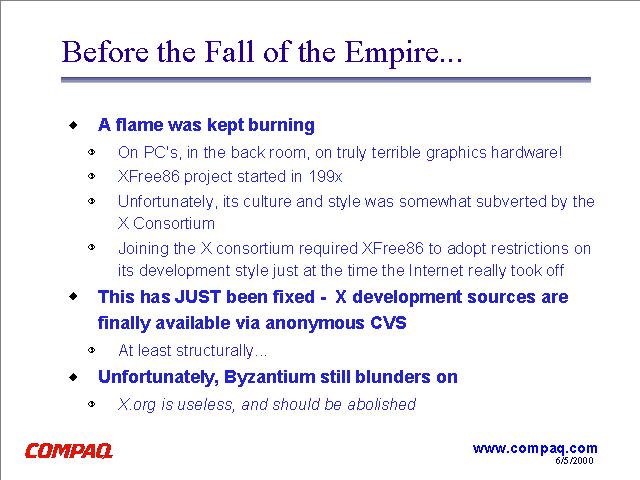 Before the Fall of the Empire...

- A flame was kept burning
  - On PC's, in the back room, on truly terrible graphics hardware!
  - XFree86 project started in 199x
  - Unfortunately, its culture and style was somewhat subverted by the X Consortium
  - Joining the X consortium required XFree86 to adopt restrictions on its development style just at the time the Internet really took off
- This has JUST been fixed - X development sources are finally available via anonymous CVS
  - At least structurally...
- Unfortunately, Byzantium still blunders on
  - X.org is useless, and should be abolished

COMPAQ

www.compaq.com
6/5/2000